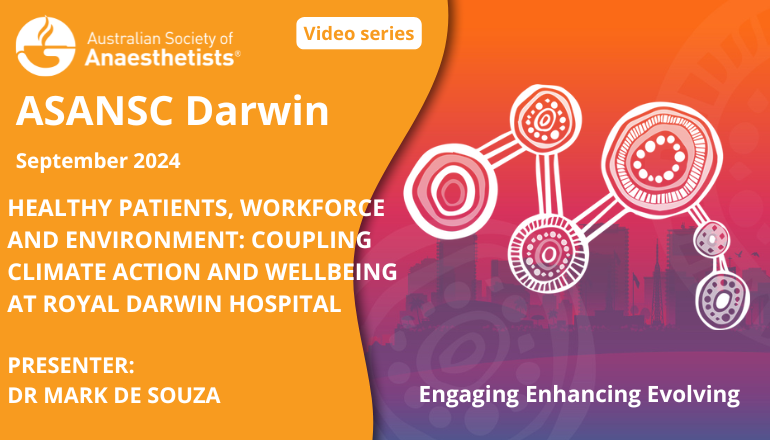 Australian Society of Anaesthetists®

Video series

ASANSC Darwin

September 2024

HEALTHY PATIENTS, WORKFORCE AND ENVIRONMENT: COUPLING CLIMATE ACTION AND WELLBEING AT ROYAL DARWIN HOSPITAL

PRESENTER:
DR MARK DE SOUZA

Engaging Enhancing Evolving